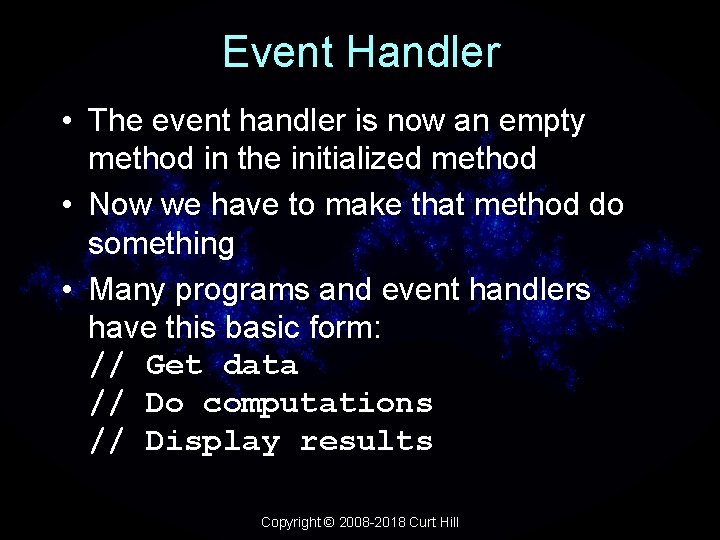 Event Handler

• The event handler is now an empty method in the initialized method

• Now we have to make that method do something

• Many programs and event handlers have this basic form:
// Get data
// Do computations
// Display results

Copyright © 2008-2018 Curt Hill